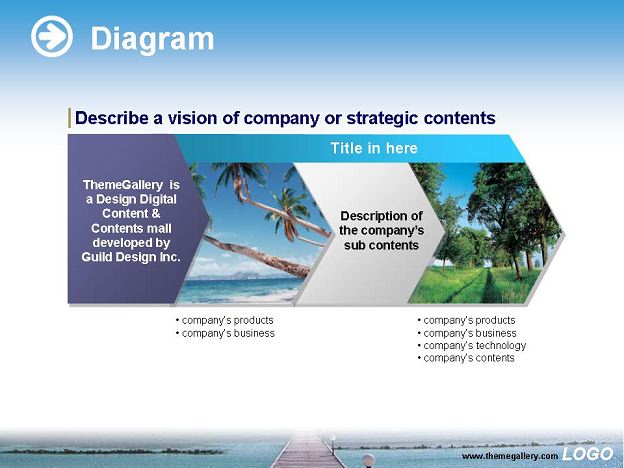 Diagram

Describe a vision of company or strategic contents

Title in here

ThemeGallery is a Design Digital Content & Contents mall developed by Guild Design Inc.

Description of the company's sub contents

• company's products
• company's business

• company's products
• company's business
• company's technology
• company's contents

www.themegallery.com LOGO